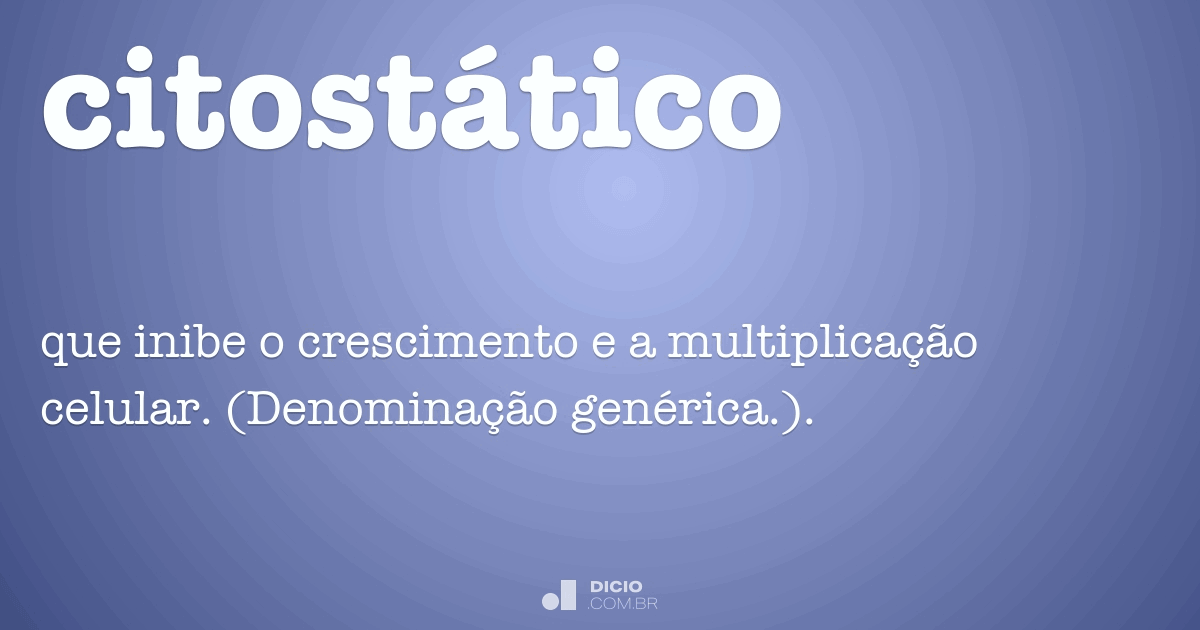 citostático

que inibe o crescimento e a multiplicação celular. (Denominação genérica.).

DICIO
.COM.BR